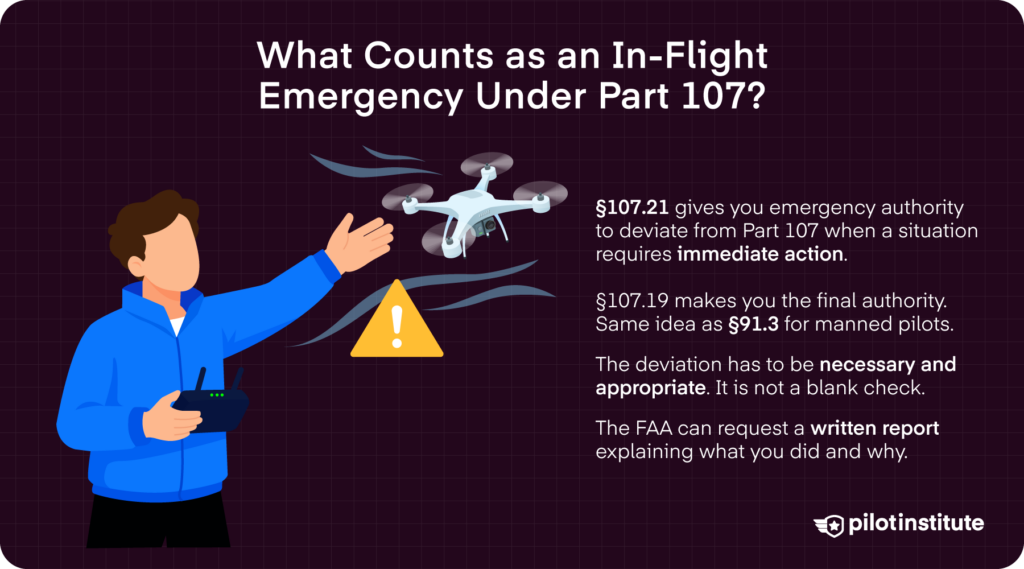 What Counts as an In-Flight Emergency Under Part 107?

§107.21 gives you emergency authority to deviate from Part 107 when a situation requires immediate action.

§107.19 makes you the final authority. Same idea as §91.3 for manned pilots.

The deviation has to be necessary and appropriate. It is not a blank check.

The FAA can request a written report explaining what you did and why.

pilotinstitute